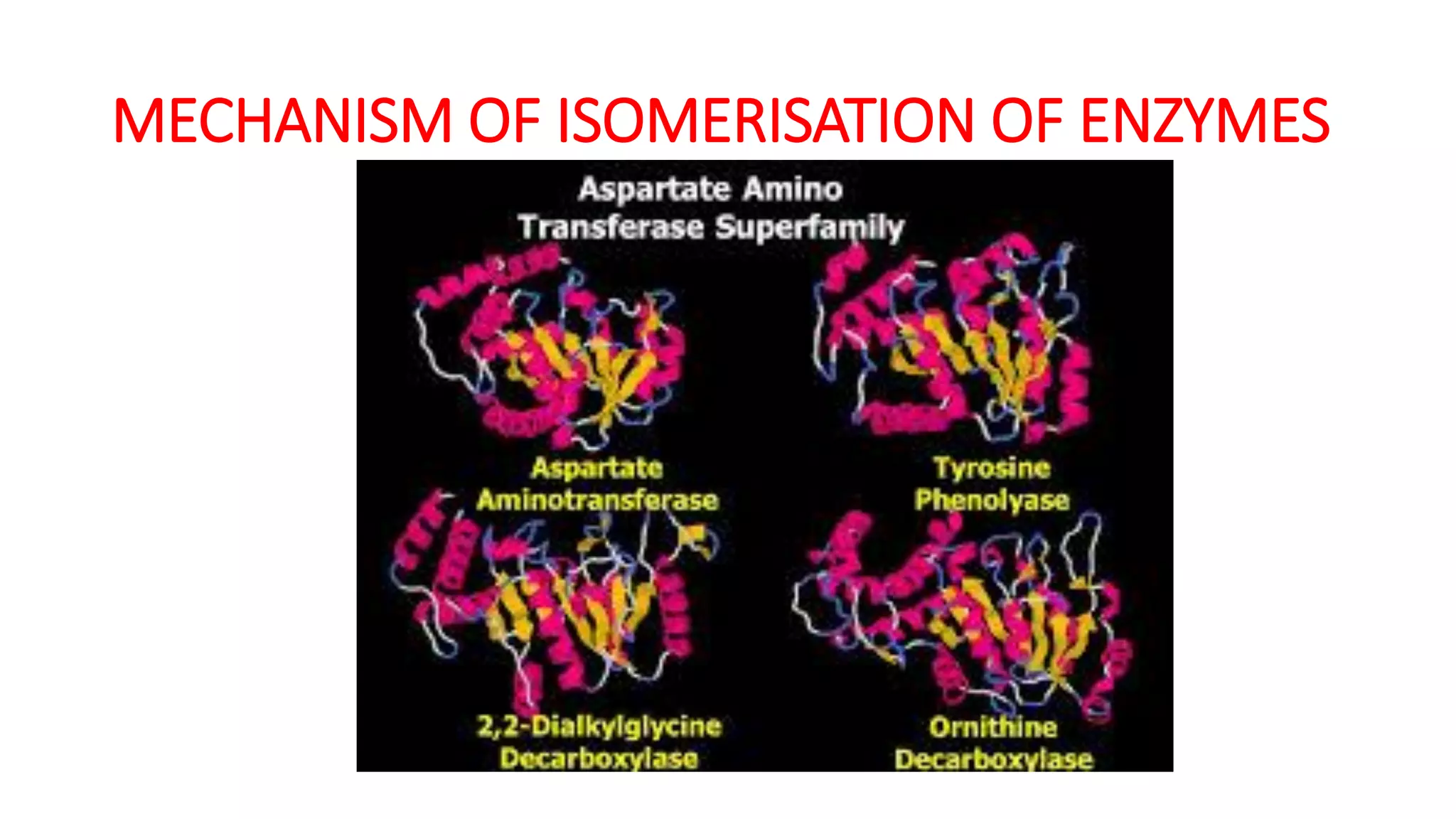 MECHANISM OF ISOMERISATION OF ENZYMES

Aspartate Amino Transferase Superfamily

Aspartate Aminotransferase

Tyrosine Phenolyase

2,2-Dialkylglycine Decarboxylase

Ornithine Decarboxylase